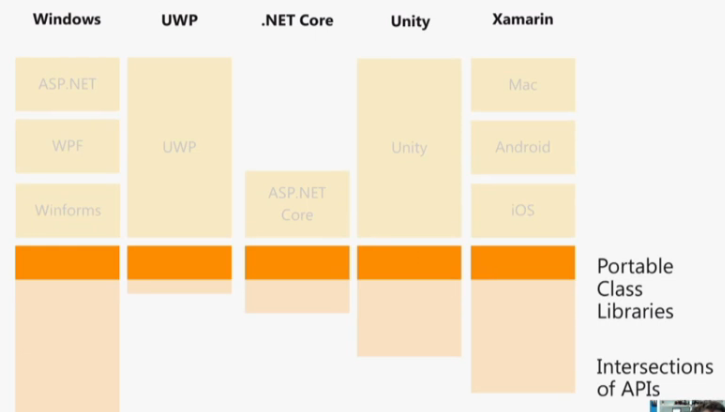 Windows

ASP.NET

WPF

Winforms

UWP

UWP

.NET Core

ASP.NET Core

Unity

Unity

Xamarin

Mac

Android

iOS

Portable Class Libraries

Intersections of APIs